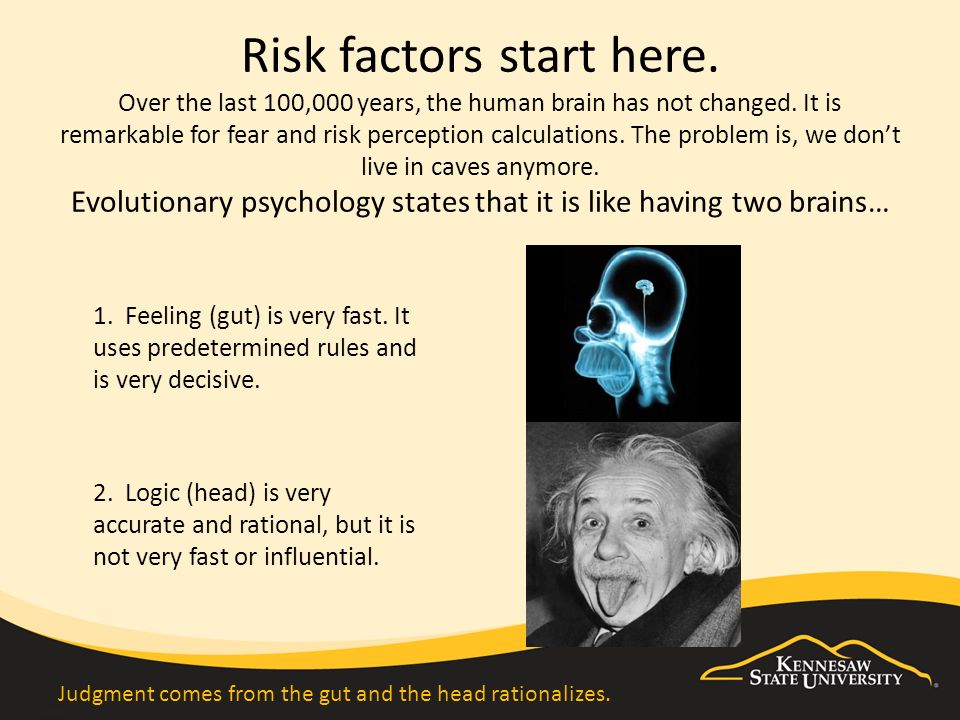 Risk factors start here.

Over the last 100,000 years, the human brain has not changed. It is remarkable for fear and risk perception calculations. The problem is, we don't live in caves anymore.

Evolutionary psychology states that it is like having two brains…

1. Feeling (gut) is very fast. It uses predetermined rules and is very decisive.

2. Logic (head) is very accurate and rational, but it is not very fast or influential.

Judgment comes from the gut and the head rationalizes.

KENNESAW STATE UNIVERSITY